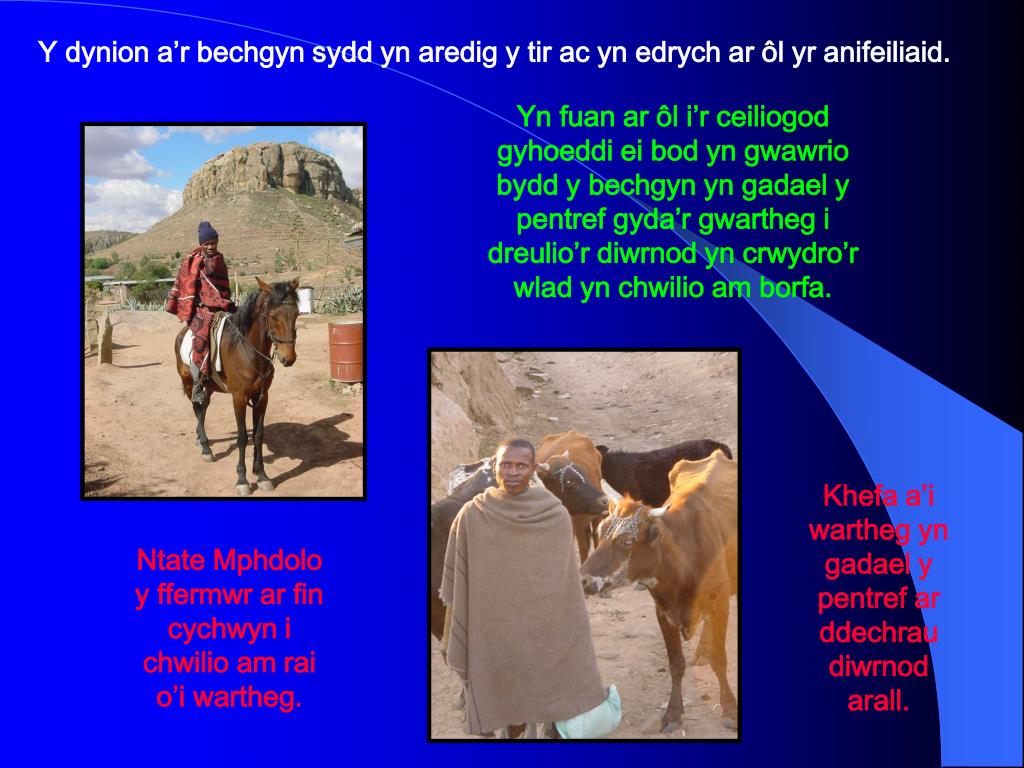 Y dynion a’r bechgyn sydd yn aredig y tir ac yn edrych ar ôl yr anifeiliaid.

Yn fuan ar ôl i’r ceiliogod gyhoeddi ei bod yn gwawrio bydd y bechgyn yn gadael y pentref gyda’r gwartheg i dreulio’r diwrnod yn crwydro’r wlad yn chwilio am borfa.

Ntate Mphdolo y ffermwr ar fin cychwyn i chwilio am rai o’i wartheg.

Khefa a’i wartheg yn gadael y pentref ar ddechrau diwrnod arall.